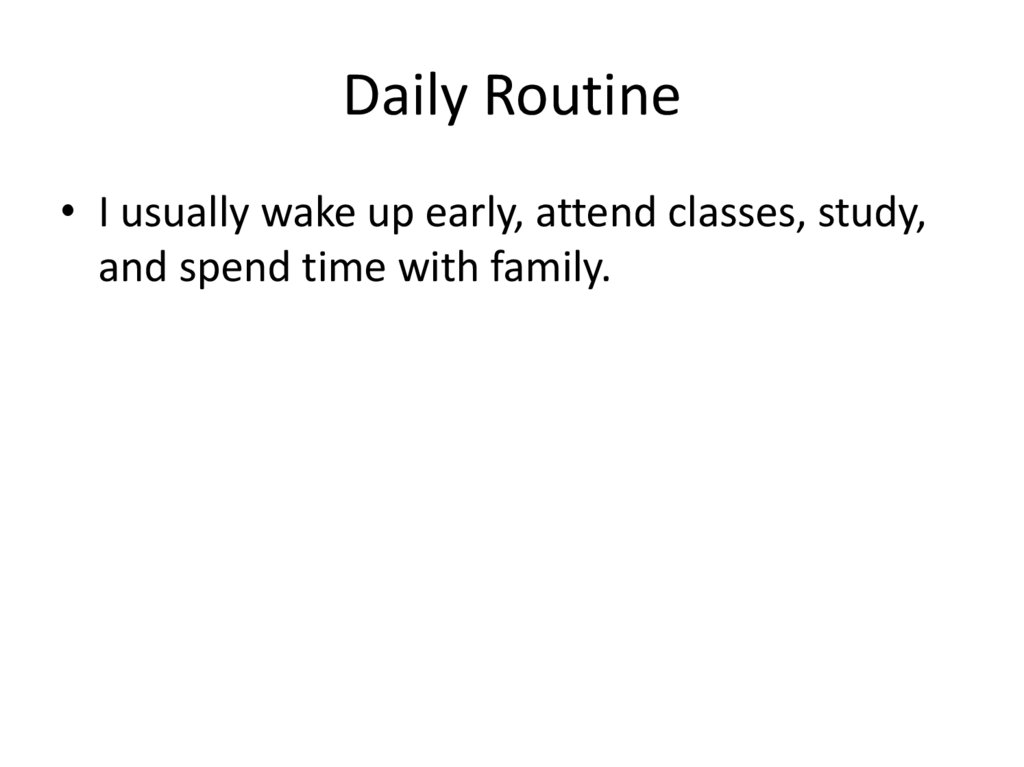 Daily Routine

• I usually wake up early, attend classes, study, and spend time with family.